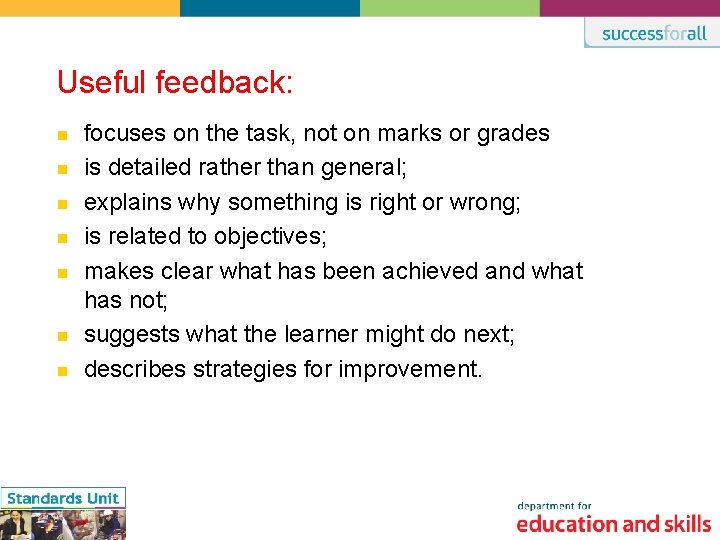 successforall

Useful feedback:

- focuses on the task, not on marks or grades
- is detailed rather than general;
- explains why something is right or wrong;
- is related to objectives;
- makes clear what has been achieved and what has not;
- suggests what the learner might do next;
- describes strategies for improvement.

Standards Unit

department for
education and skills